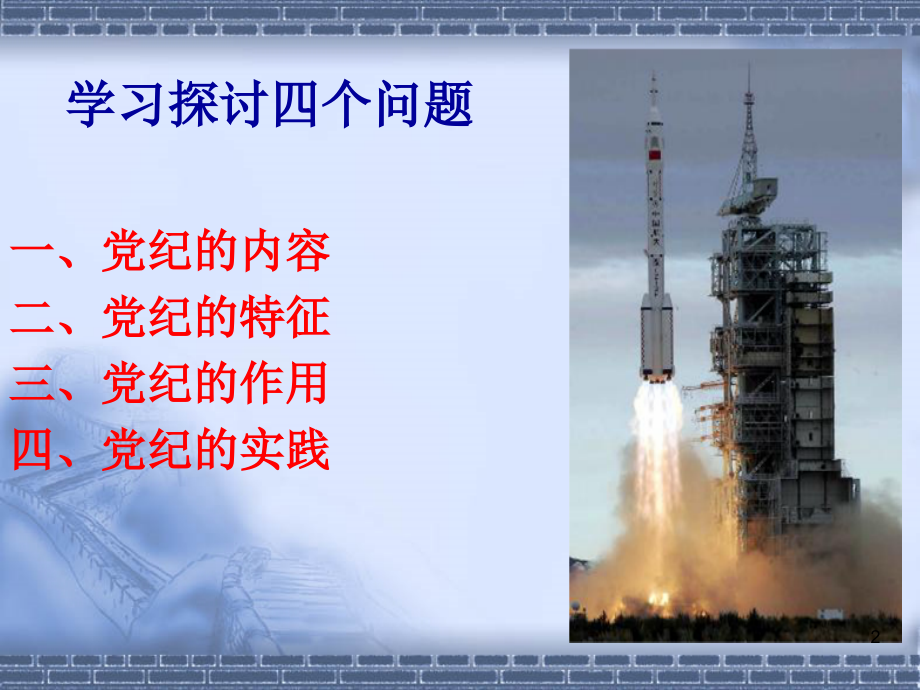 学习探讨四个问题

一、党纪的内容
二、党纪的特征
三、党纪的作用
四、党纪的实践

2